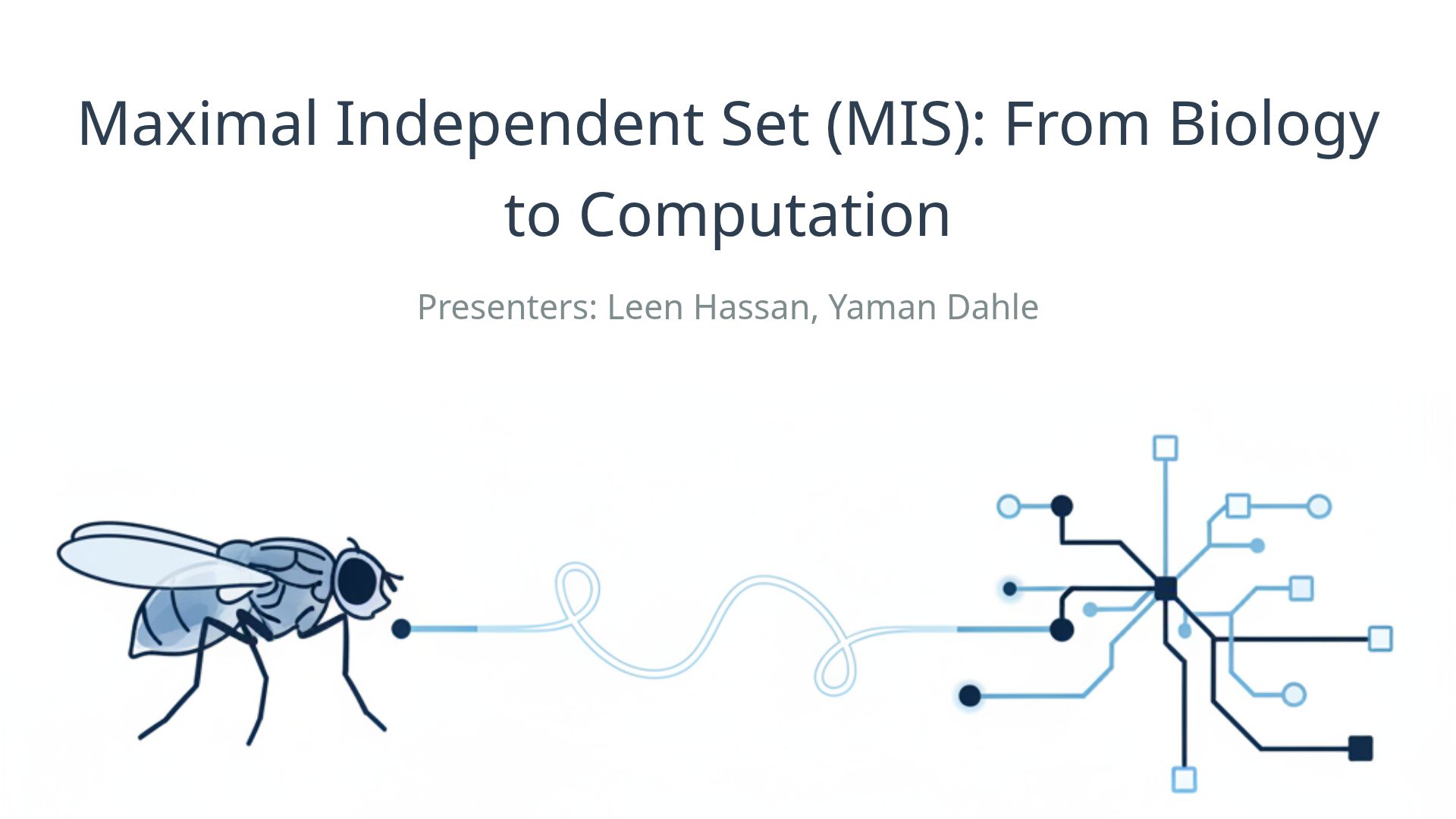 Maximal Independent Set (MIS): From Biology to Computation

Presenters: Leen Hassan, Yaman Dahle